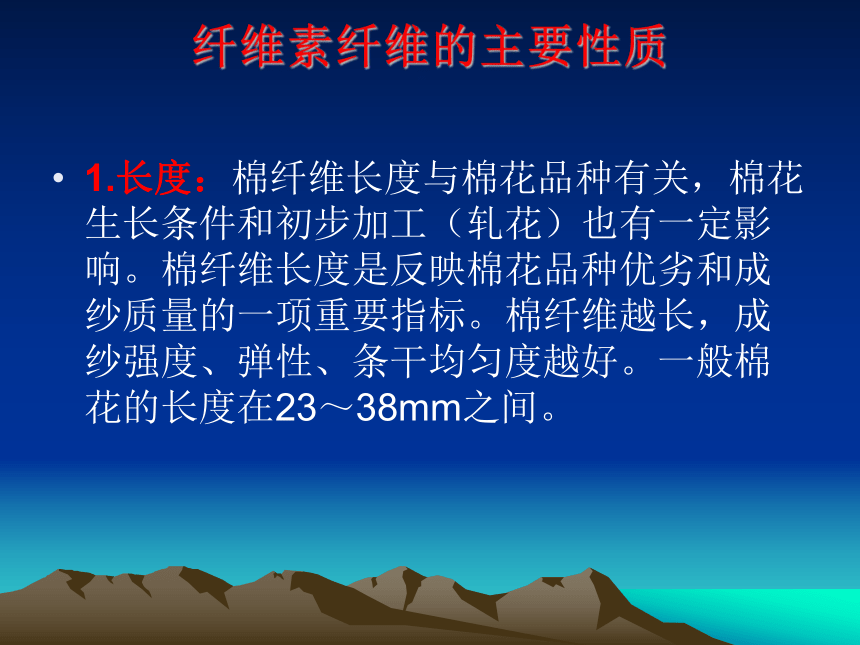 纤维素纤维的主要性质

• 1.长度：棉纤维长度与棉花品种有关，棉花生长条件和初步加工（轧花）也有一定影响。棉纤维长度是反映棉花品种优劣和成纱质量的一项重要指标。棉纤维越长，成纱强度、弹性、条干均匀度越好。一般棉花的长度在23～38mm之间。